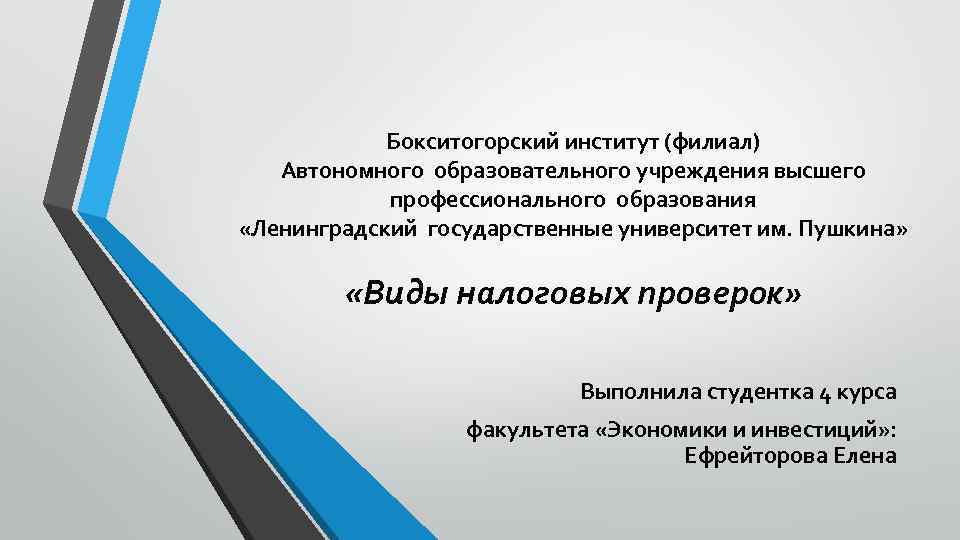 Бокситогорский институт (филиал)
Автономного образовательного учреждения высшего профессионального образования
«Ленинградский государственные университет им. Пушкина»

«Виды налоговых проверок»

Выполнила студентка 4 курса

факультета «Экономики и инвестиций»:
Ефрейторова Елена